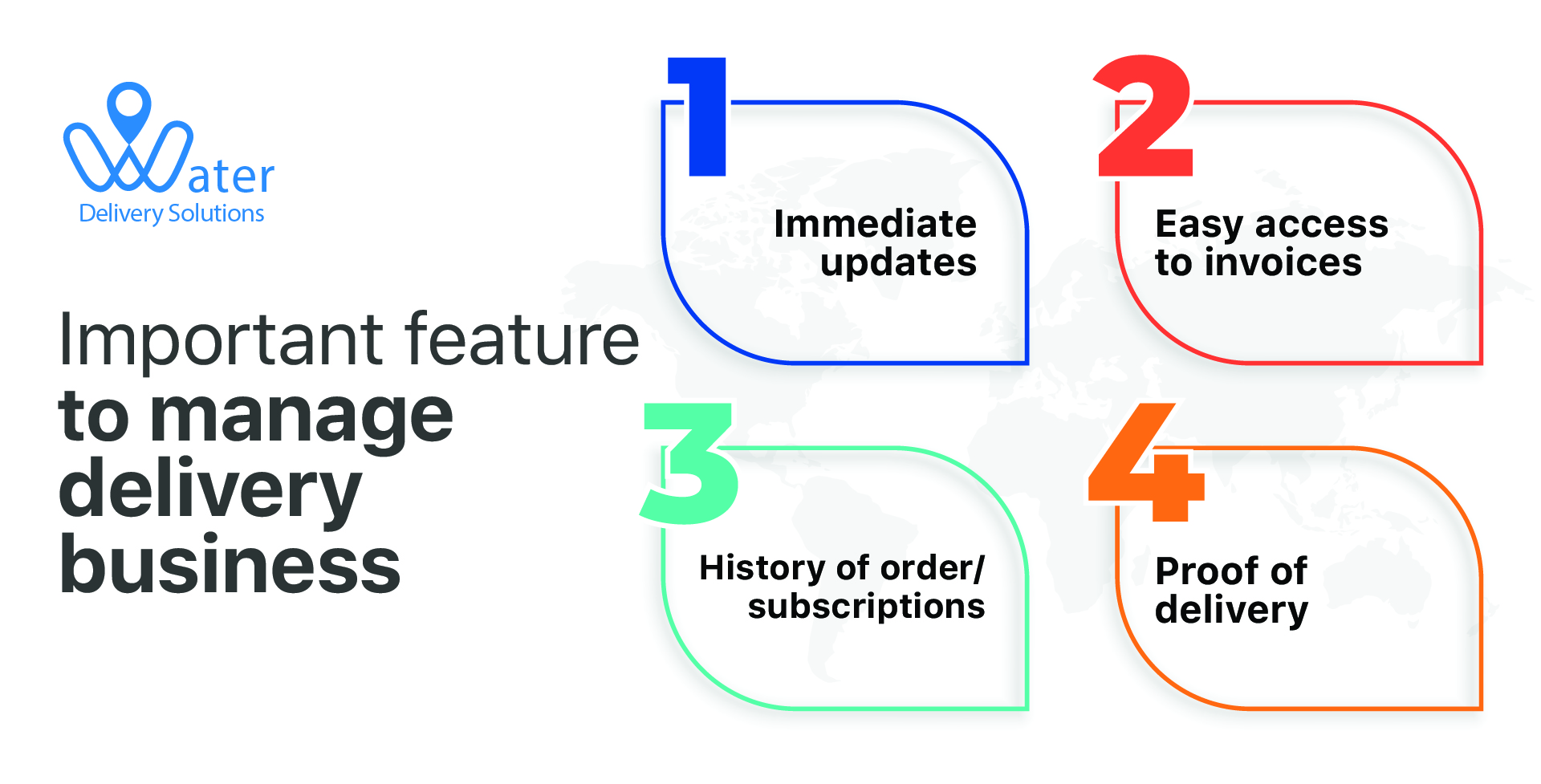 Water
Delivery Solutions

Important feature to manage delivery business

1
Immediate updates

2
Easy access to invoices

3
History of order/ subscriptions

4
Proof of delivery